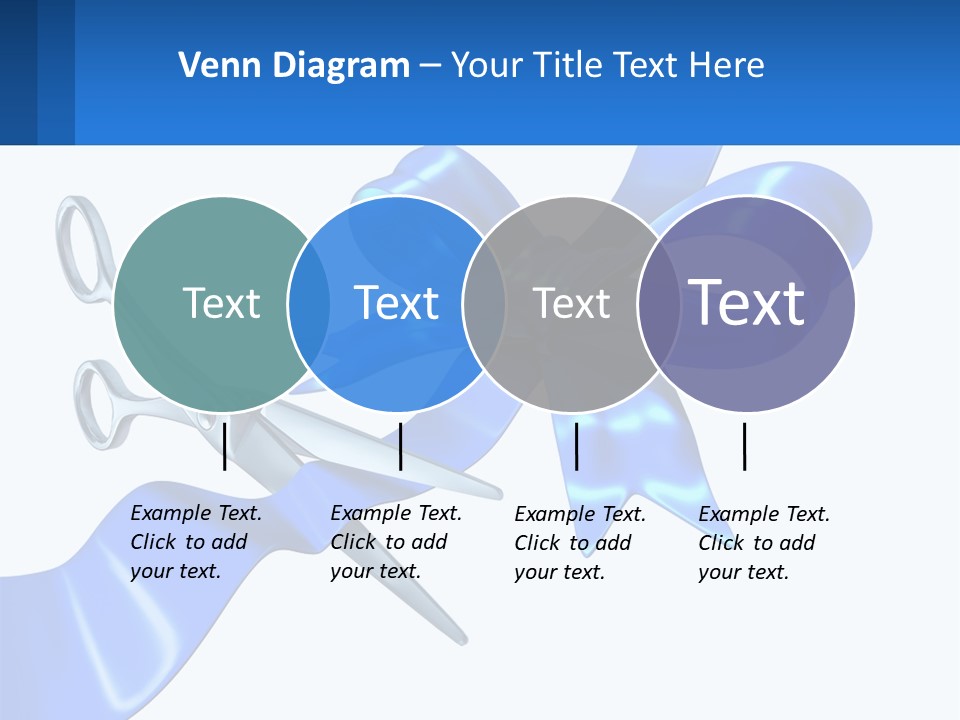 Venn Diagram – Your Title Text Here

Text

Text

Text

Text

Example Text. Click to add your text.

Example Text. Click to add your text.

Example Text. Click to add your text.

Example Text. Click to add your text.